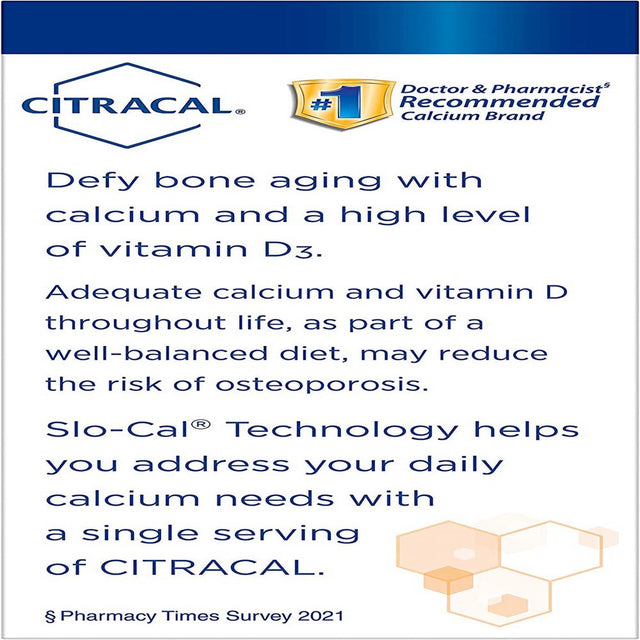 CITRACAL®

#1 Doctor & Pharmacist§ Recommended Calcium Brand

Defy bone aging with calcium and a high level of vitamin D3.

Adequate calcium and vitamin D throughout life, as part of a well-balanced diet, may reduce the risk of osteoporosis.

Slo-Cal® Technology helps you address your daily calcium needs with a single serving of CITRACAL.

§ Pharmacy Times Survey 2021